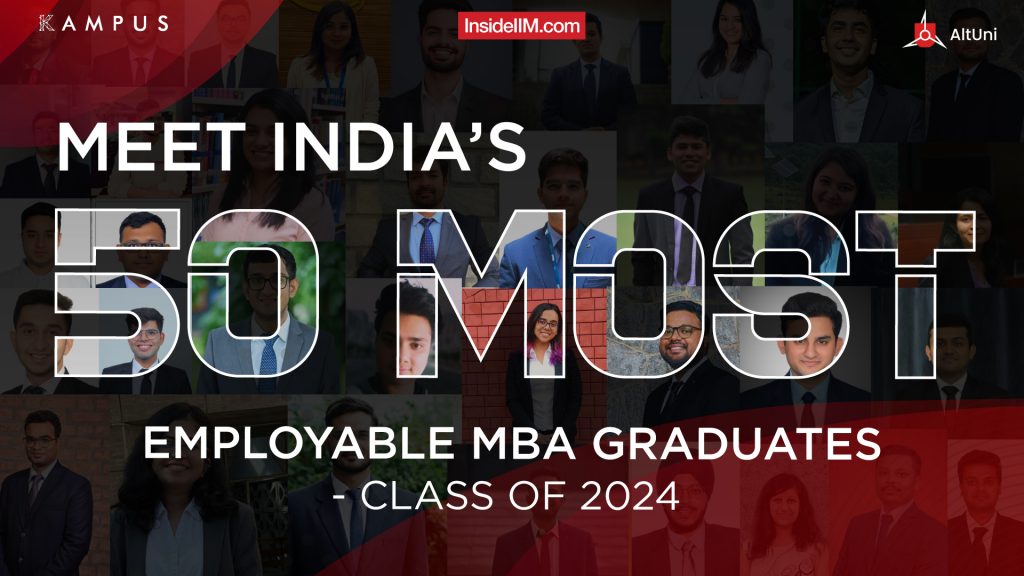 KAMPUS

InsideIIM.com

AltUni

MEET INDIA'S
50 MOST
EMPLOYABLE MBA GRADUATES
- CLASS OF 2024